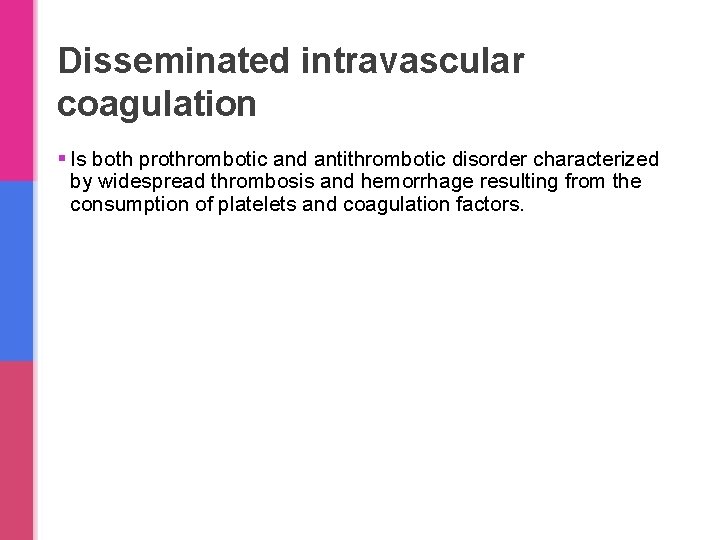 Disseminated intravascular coagulation

▪ Is both prothrombotic and antithrombotic disorder characterized by widespread thrombosis and hemorrhage resulting from the consumption of platelets and coagulation factors.